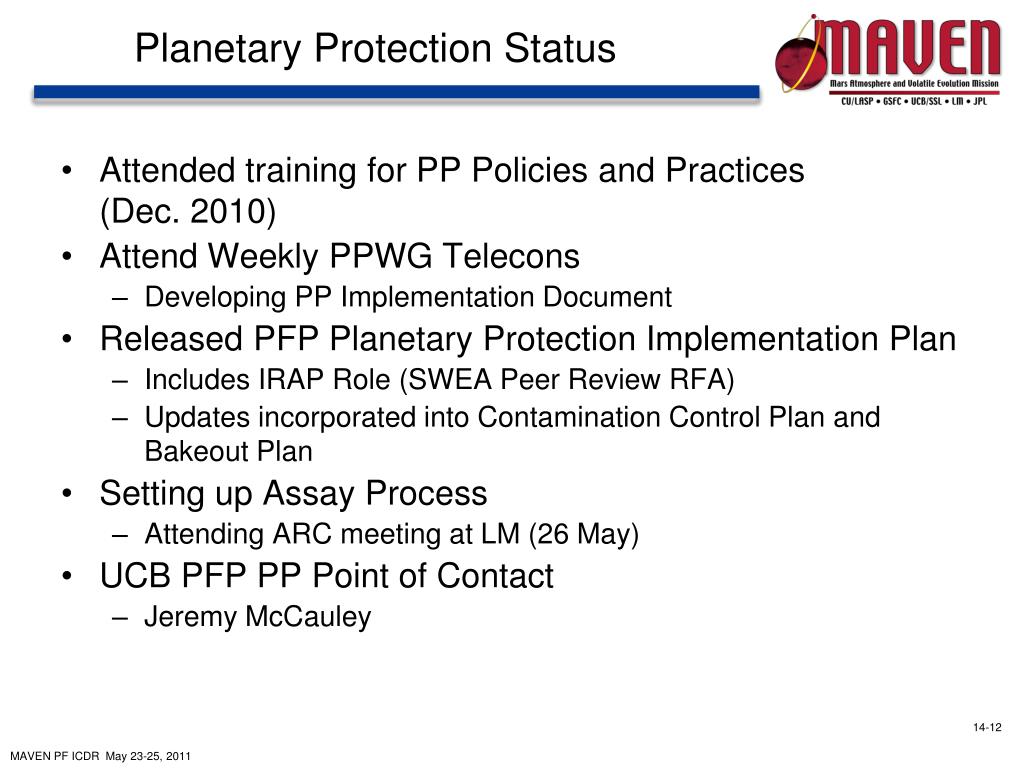 Planetary Protection Status

MAVEN
Mars Atmosphere and Volatile Evolution Mission
CU/LASP • GSFC • UCB/SSL • LM • JPL

• Attended training for PP Policies and Practices (Dec. 2010)
• Attend Weekly PPWG Telecons
– Developing PP Implementation Document
• Released PFP Planetary Protection Implementation Plan
– Includes IRAP Role (SWEA Peer Review RFA)
– Updates incorporated into Contamination Control Plan and Bakeout Plan
• Setting up Assay Process
– Attending ARC meeting at LM (26 May)
• UCB PFP PP Point of Contact
– Jeremy McCauley

14-12

MAVEN PF ICDR May 23-25, 2011